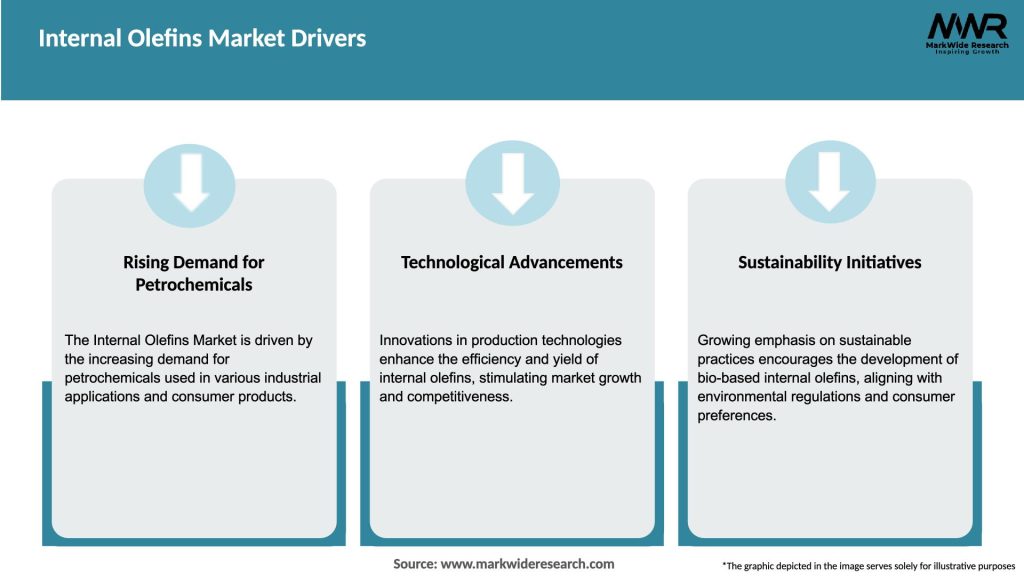 Internal Olefins Market Drivers

MWR
MarkWide Research
Inspiring Growth

Rising Demand for Petrochemicals

The Internal Olefins Market is driven by the increasing demand for petrochemicals used in various industrial applications and consumer products.

Technological Advancements

Innovations in production technologies enhance the efficiency and yield of internal olefins, stimulating market growth and competitiveness.

Sustainability Initiatives

Growing emphasis on sustainable practices encourages the development of bio-based internal olefins, aligning with environmental regulations and consumer preferences.

Source: www.markwideresearch.com

*The graphic depicted in the image serves solely for illustrative purposes